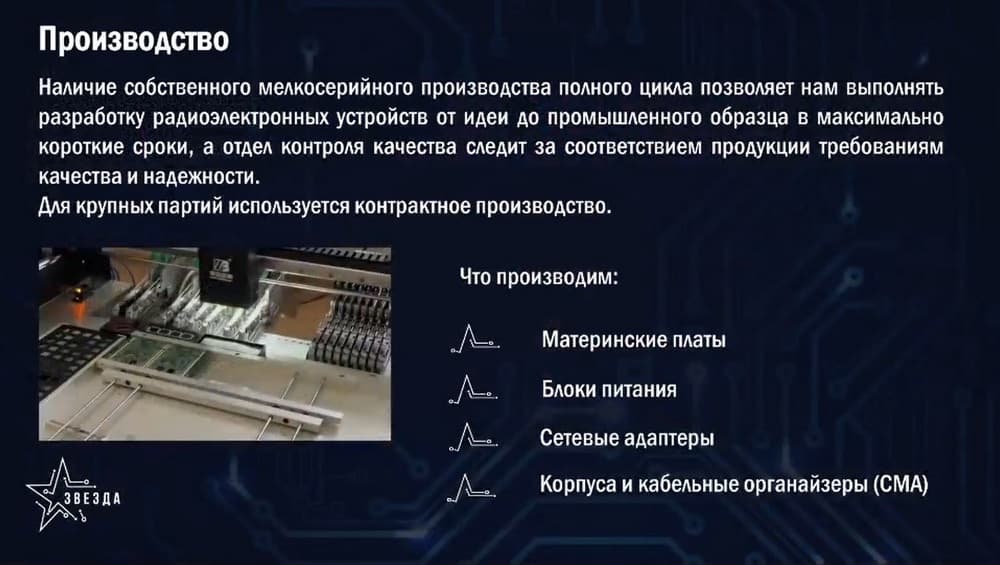 Производство

Наличие собственного мелкосерийного производства полного цикла позволяет нам выполнять разработку радиоэлектронных устройств от идеи до промышленного образца в максимально короткие сроки, а отдел контроля качества следит за соответствием продукции требованиям качества и надежности.
Для крупных партий используется контрактное производство.

Что производим:

Материнские платы

Блоки питания

Сетевые адаптеры

Корпуса и кабельные органайзеры (СМА)

ЗВЕЗДА